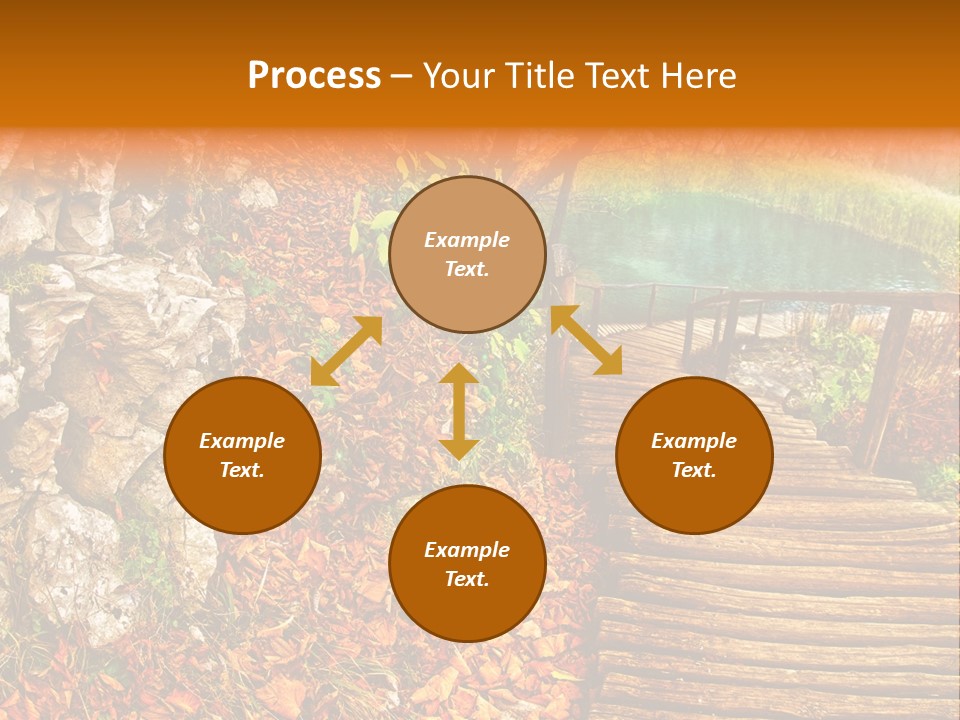 Process – Your Title Text Here

Example Text.

Example Text.

Example Text.

Example Text.